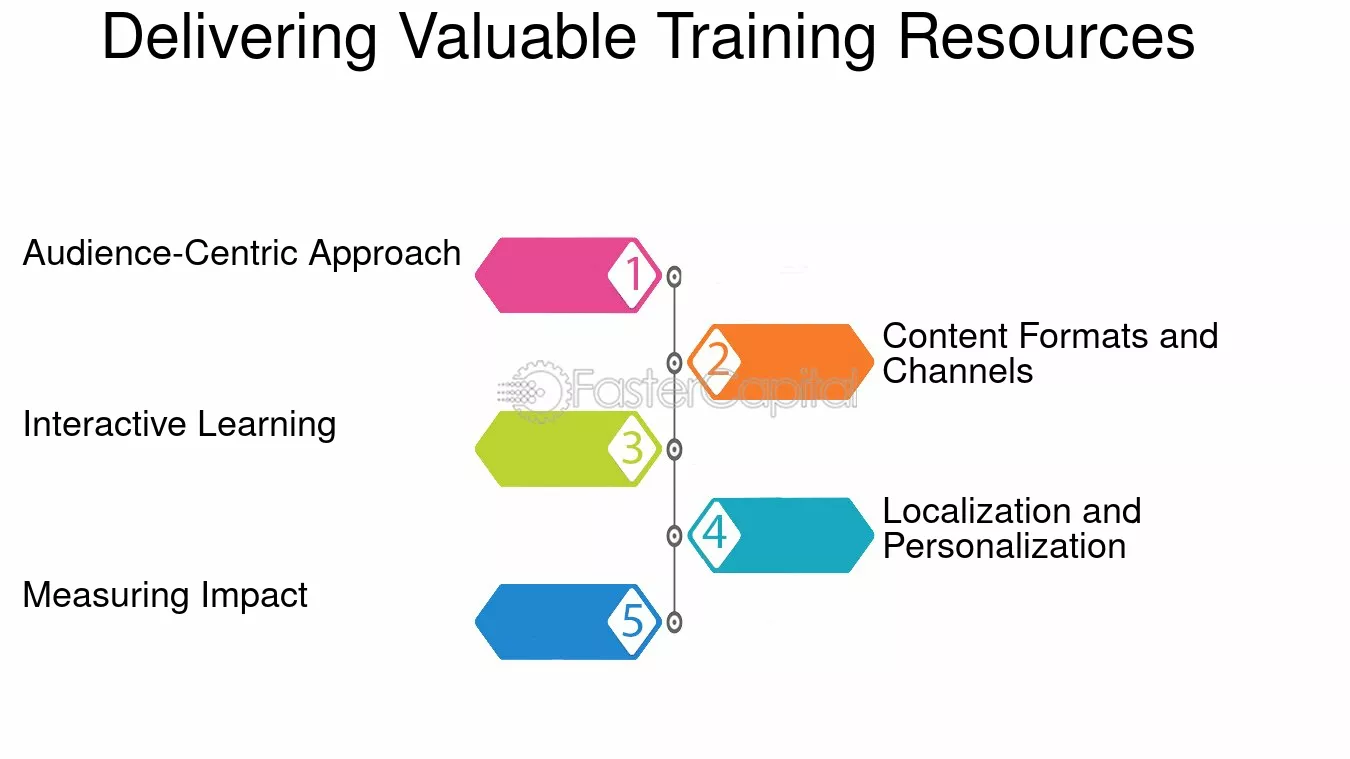 Delivering Valuable Training Resources

Audience-Centric Approach
1

2
Content Formats and Channels

FasterCapital

Interactive Learning
3

4
Localization and Personalization

Measuring Impact
5